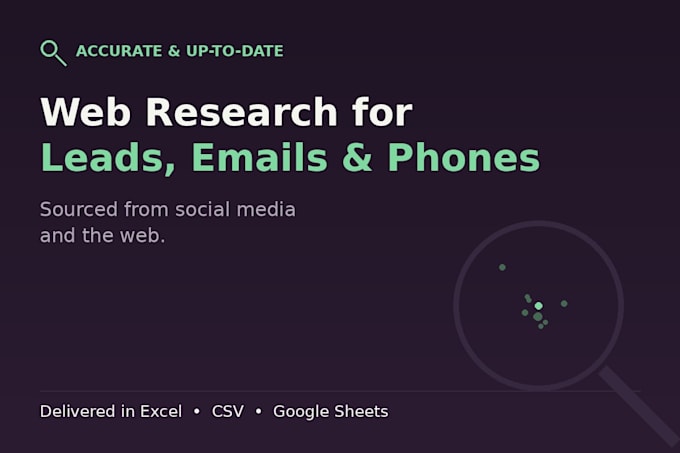 ACCURATE & UP-TO-DATE

Web Research for
Leads, Emails & Phones

Sourced from social media and the web.

Delivered in Excel • CSV • Google Sheets